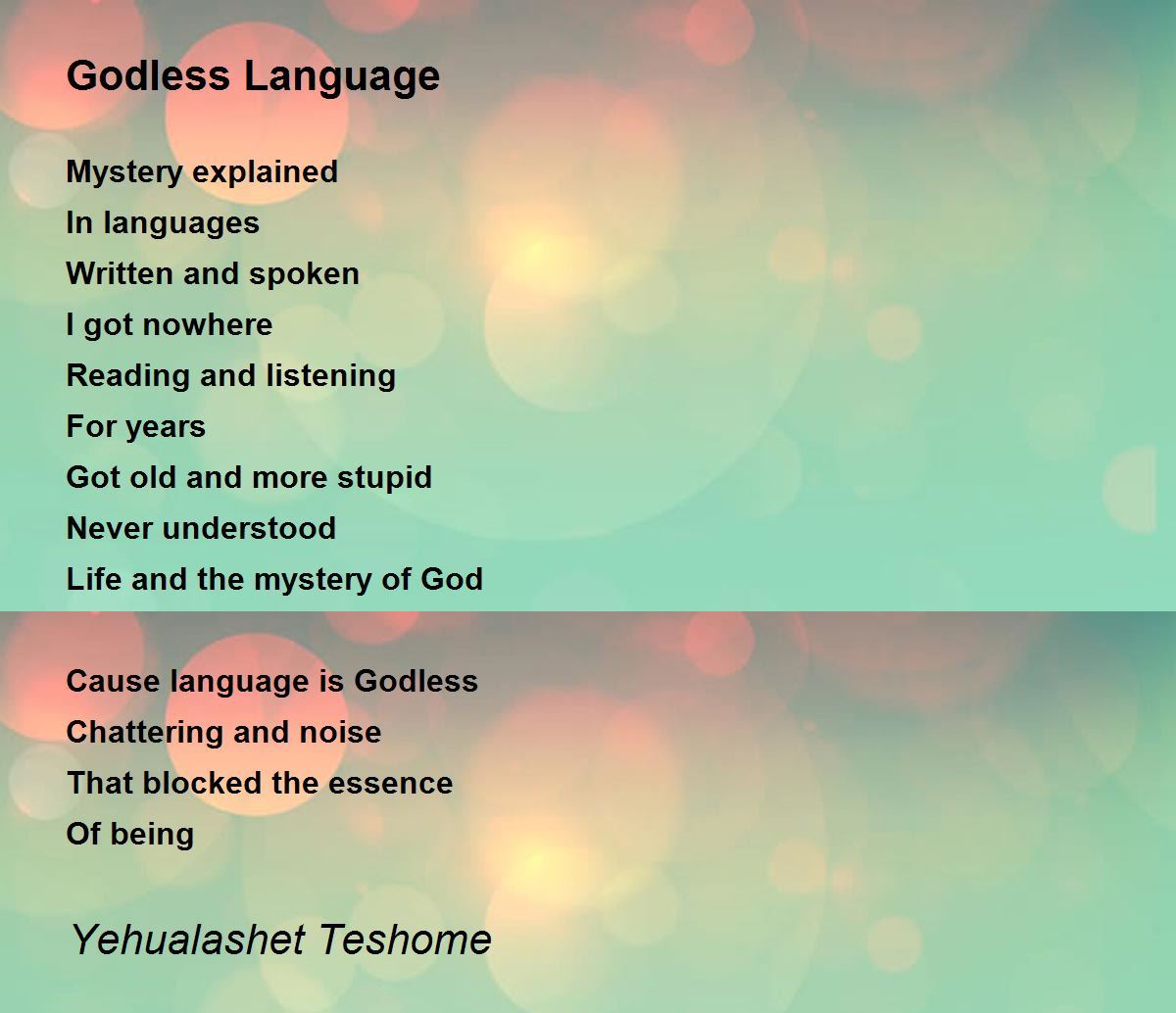 Godless Language

Mystery explained
In languages
Written and spoken
I got nowhere
Reading and listening
For years
Got old and more stupid
Never understood
Life and the mystery of God

Cause language is Godless
Chattering and noise
That blocked the essence
Of being

Yehualashet Teshome